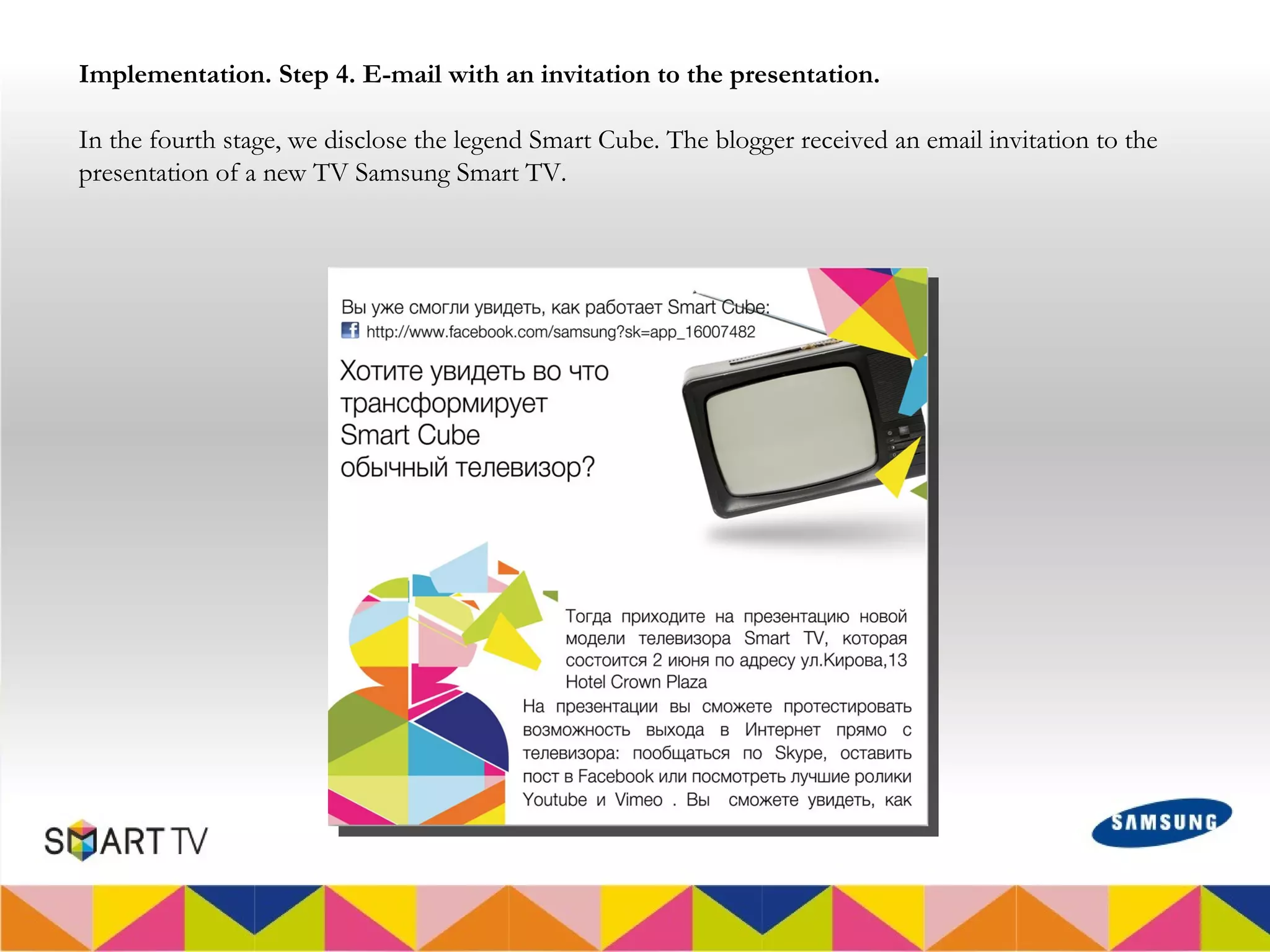 Implementation. Step 4. E-mail with an invitation to the presentation.

In the fourth stage, we disclose the legend Smart Cube. The blogger received an email invitation to the presentation of a new TV Samsung Smart TV.

Вы уже смогли увидеть, как работает Smart Cube:
http://www.facebook.com/samsung?sk=app_16007482

Хотите увидеть во что трансформирует Smart Cube обычный телевизор?

Тогда приходите на презентацию новой модели телевизора Smart TV, которая состоится 2 июня по адресу ул.Кирова,13 Hotel Crown Plaza
На презентации вы сможете протестировать возможность выхода в Интернет прямо с телевизора: пообщаться по Skype, оставить пост в Facebook или посмотреть лучшие ролики Youtube и Vimeo . Вы сможете увидеть, как

SMART TV

SAMSUNG